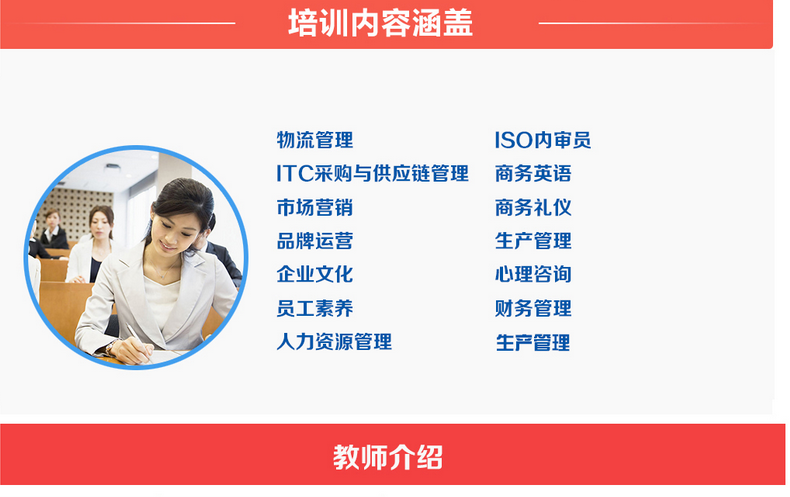 培训内容涵盖

物流管理
ITC采购与供应链管理
市场营销
品牌运营
企业文化
员工素养
人力资源管理

ISO内审员
商务英语
商务礼仪
生产管理
心理咨询
财务管理
生产管理

教师介绍